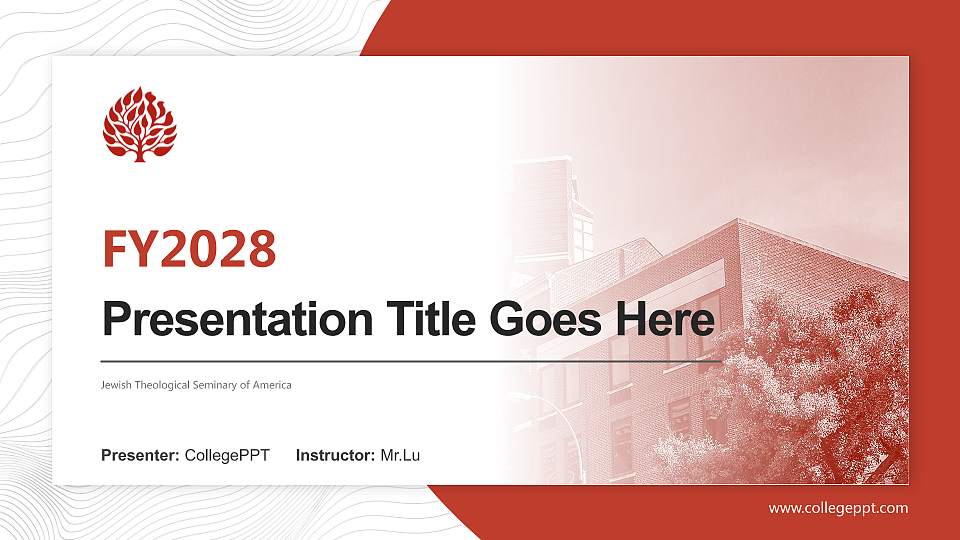 FY2028

Presentation Title Goes Here

Jewish Theological Seminary of America

Presenter: CollegePPT Instructor: Mr.Lu

www.collegeppt.com